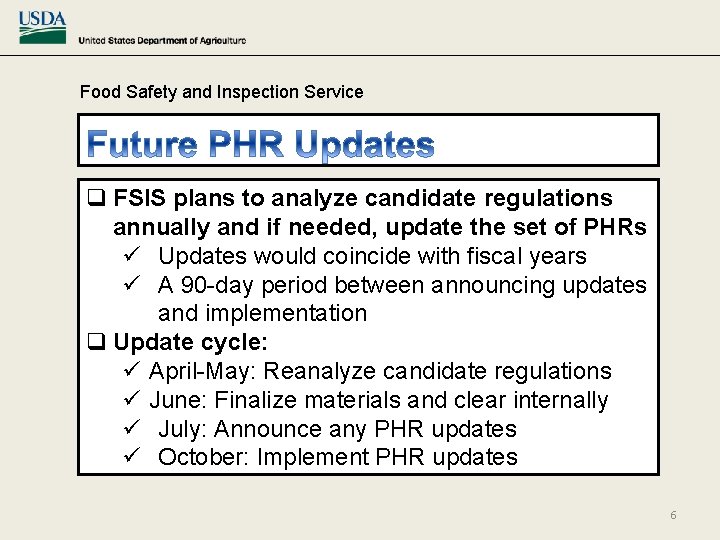 USDA
United States Department of Agriculture

Food Safety and Inspection Service

Future PHR Updates

❑ FSIS plans to analyze candidate regulations annually and if needed, update the set of PHRs
✓ Updates would coincide with fiscal years
✓ A 90-day period between announcing updates and implementation

❑ Update cycle:
✓ April-May: Reanalyze candidate regulations
✓ June: Finalize materials and clear internally
✓ July: Announce any PHR updates
✓ October: Implement PHR updates

6